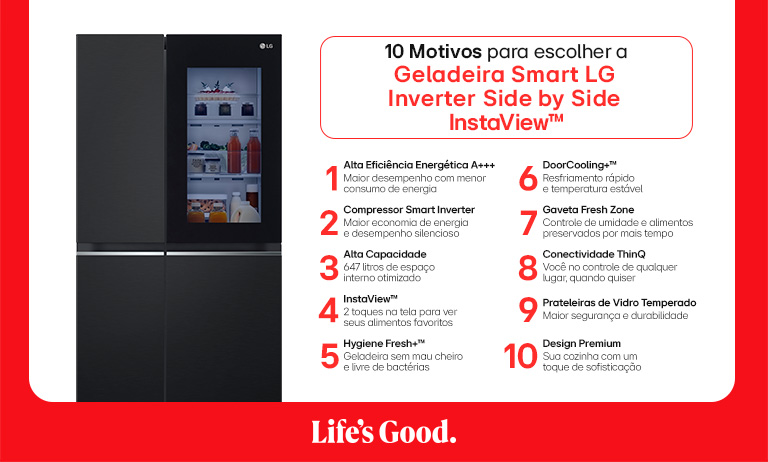 LG

10 Motivos para escolher a Geladeira Smart LG Inverter Side by Side InstaView™

1 Alta Eficiência Energética A+++
Maior desempenho com menor consumo de energia

2 Compressor Smart Inverter
Maior economia de energia e desempenho silencioso

3 Alta Capacidade
647 litros de espaço interno otimizado

4 InstaView™
2 toques na tela para ver seus alimentos favoritos

5 Hygiene Fresh+™
Geladeira sem mau cheiro e livre de bactérias

6 DoorCooling+™
Resfriamento rápido e temperatura estável

7 Gaveta Fresh Zone
Controle de umidade e alimentos preservados por mais tempo

8 Conectividade ThinQ
Você no controle de qualquer lugar, quando quiser

9 Prateleiras de Vidro Temperado
Maior segurança e durabilidade

10 Design Premium
Sua cozinha com um toque de sofisticação

Life's Good.